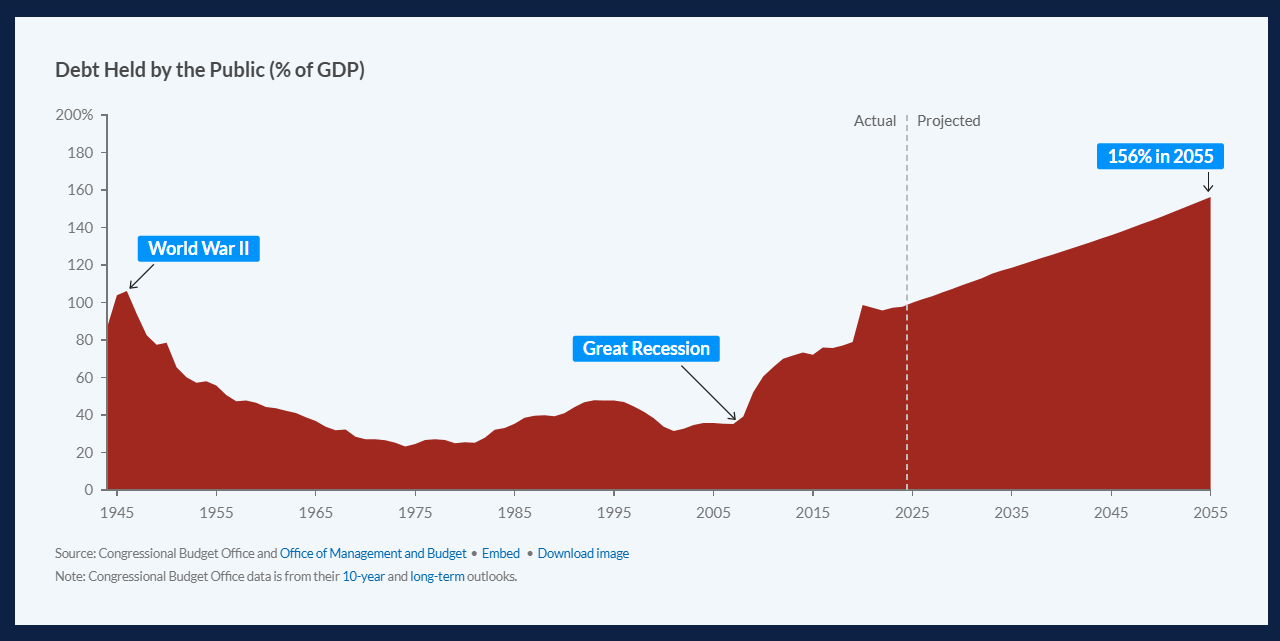 Debt Held by the Public (% of GDP)

200%
180
160
140
120
100
80
60
40
20
0

Actual
Projected

156% in 2055

World War II

Great Recession

1945
1955
1965
1975
1985
1995
2005
2015
2025
2035
2045
2055

Source: Congressional Budget Office and Office of Management and Budget • Embed • Download image
Note: Congressional Budget Office data is from their 10-year and long-term outlooks.